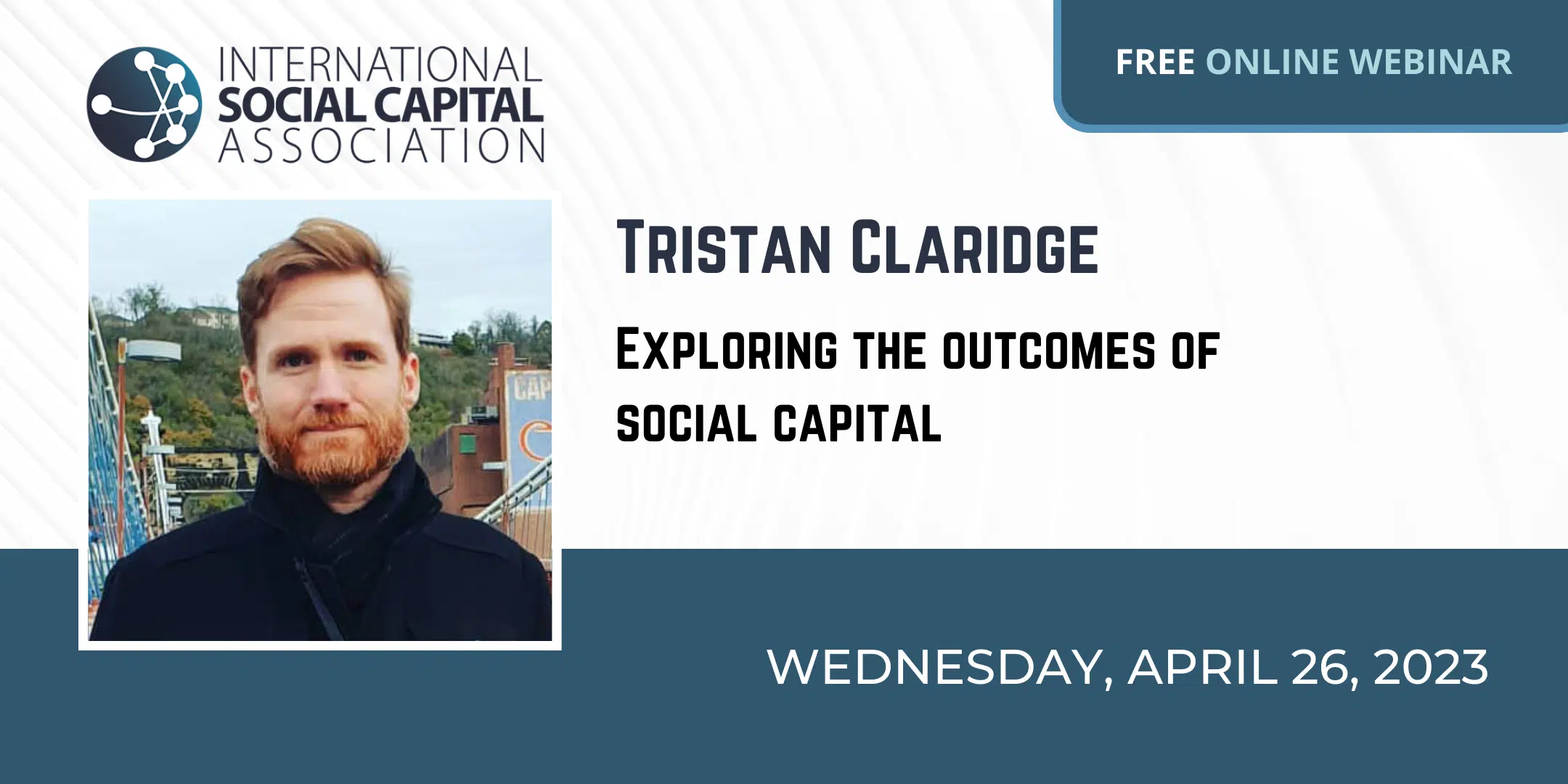 INTERNATIONAL SOCIAL CAPITAL ASSOCIATION

FREE ONLINE WEBINAR

CAP

TRISTAN CLARIDGE

EXPLORING THE OUTCOMES OF SOCIAL CAPITAL

WEDNESDAY, APRIL 26, 2023